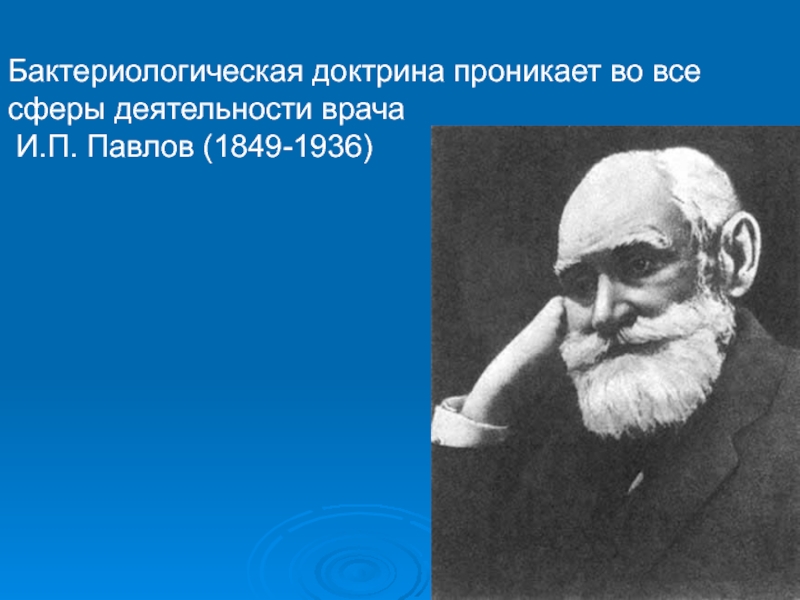 Бактериологическая доктрина проникает во все сферы деятельности врача
И.П. Павлов (1849-1936)